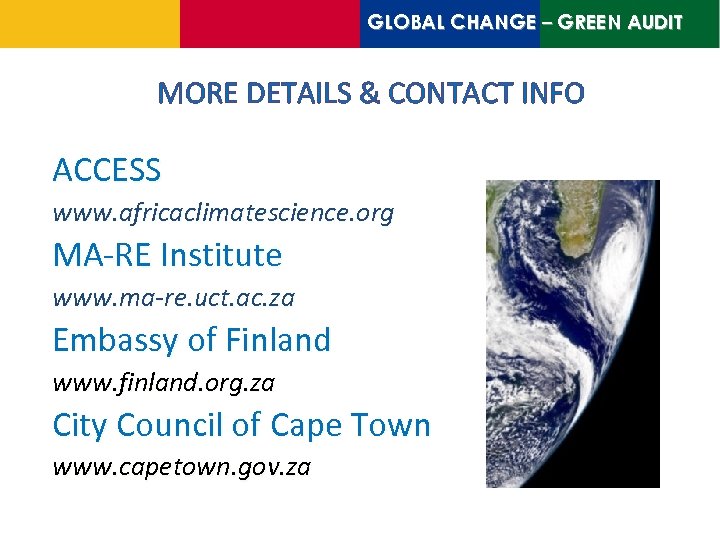 GLOBAL CHANGE – GREEN AUDIT

MORE DETAILS & CONTACT INFO

ACCESS

www.africaclimatescience.org

MA-RE Institute

www.ma-re.uct.ac.za

Embassy of Finland

www.finland.org.za

City Council of Cape Town

www.capetown.gov.za